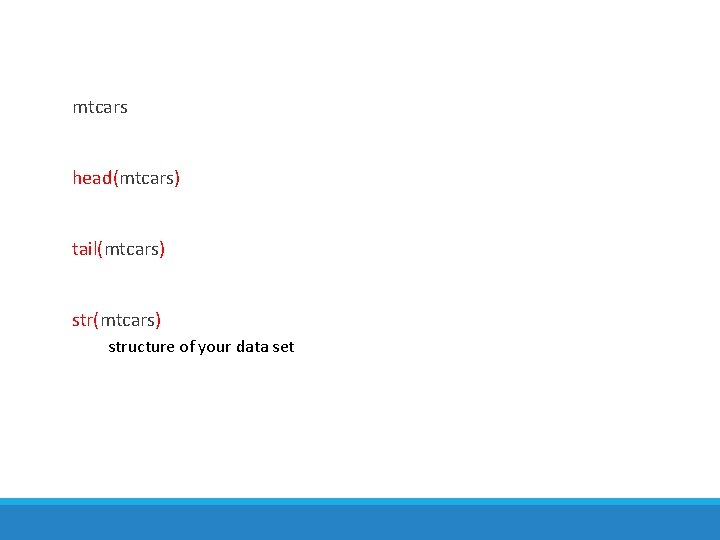 mtcars

head(mtcars)

tail(mtcars)

str(mtcars)
structure of your data set